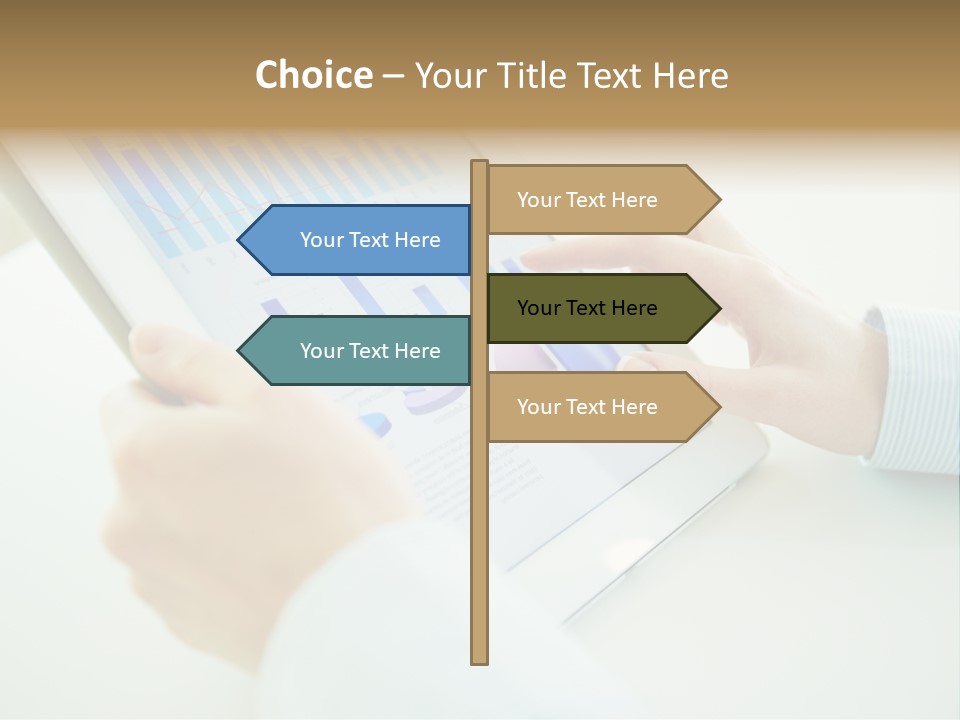 Choice – Your Title Text Here

Your Text Here

Your Text Here

Your Text Here

Your Text Here

Your Text Here